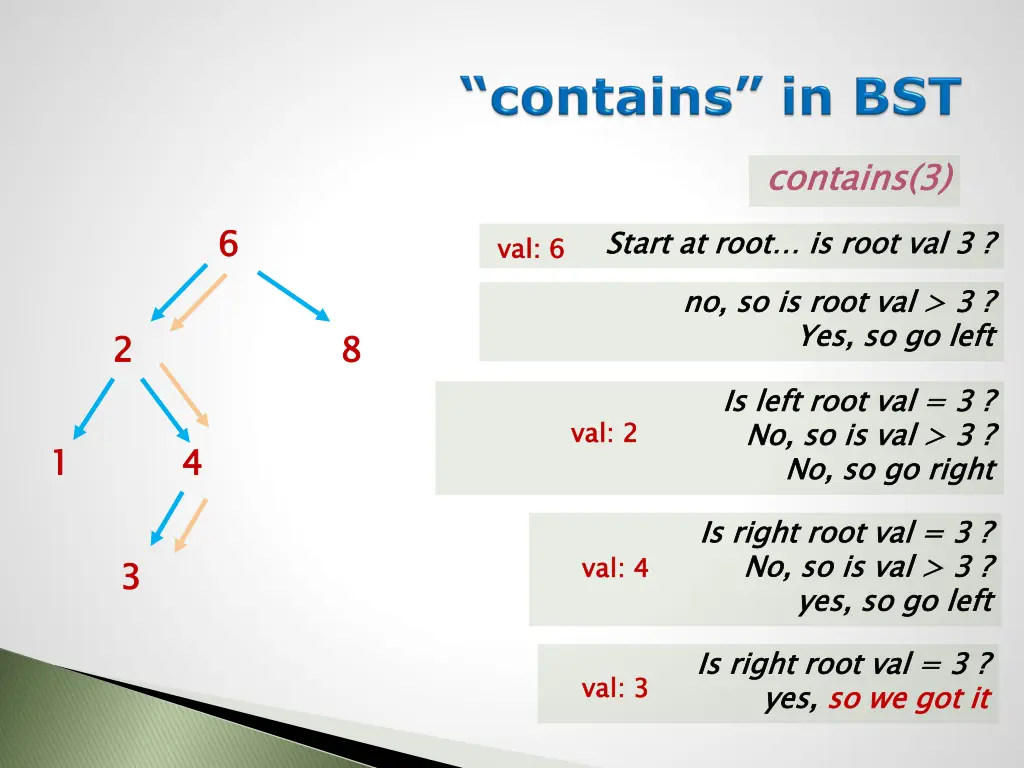 “contains” in BST

contains(3)

6

2

8

1

4

3

val: 6

Start at root… is root val 3 ?

no, so is root val > 3 ?
Yes, so go left

val: 2

Is left root val = 3 ?
No, so is val > 3 ?
No, so go right

val: 4

Is right root val = 3 ?
No, so is val > 3 ?
yes, so go left

val: 3

Is right root val = 3 ?
yes, so we got it